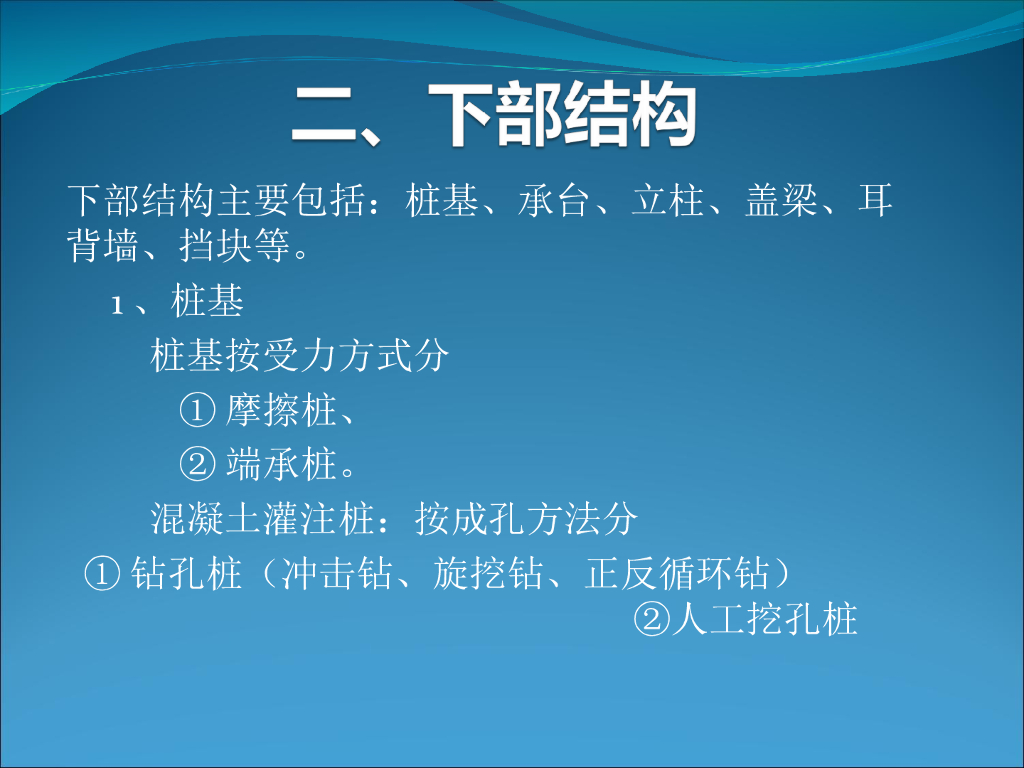 二、下部结构

下部结构主要包括：桩基、承台、立柱、盖梁、耳背墙、挡块等。

1、桩基

桩基按受力方式分

① 摩擦桩、

② 端承桩。

混凝土灌注桩：按成孔方法分

① 钻孔桩（冲击钻、旋挖钻、正反循环钻）

②人工挖孔桩